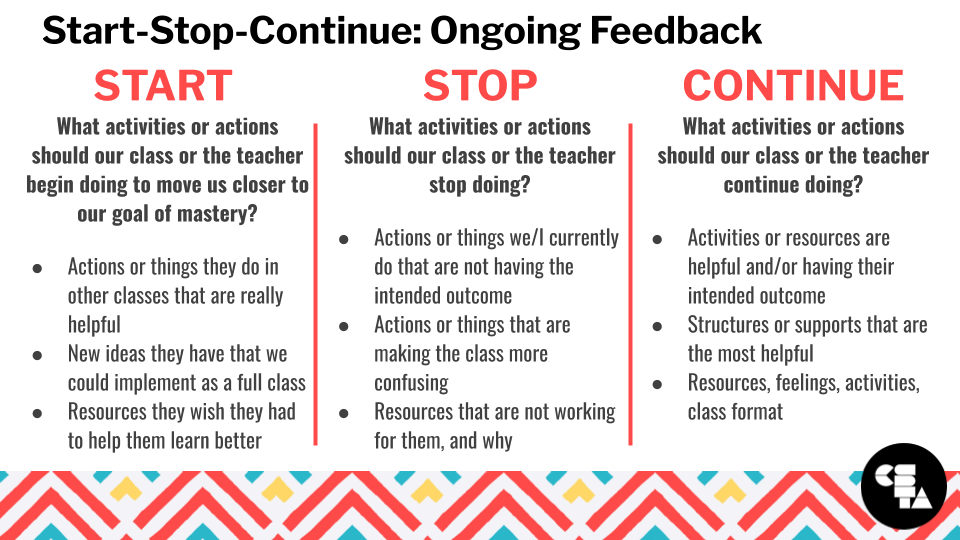 Start-Stop-Continue: Ongoing Feedback

START

What activities or actions should our class or the teacher begin doing to move us closer to our goal of mastery?

- Actions or things they do in other classes that are really helpful
- New ideas they have that we could implement as a full class
- Resources they wish they had to help them learn better

STOP

What activities or actions should our class or the teacher stop doing?

- Actions or things we/I currently do that are not having the intended outcome
- Actions or things that are making the class more confusing
- Resources that are not working for them, and why

CONTINUE

What activities or actions should our class or the teacher continue doing?

- Activities or resources are helpful and/or having their intended outcome
- Structures or supports that are the most helpful
- Resources, feelings, activities, class format

CSTA